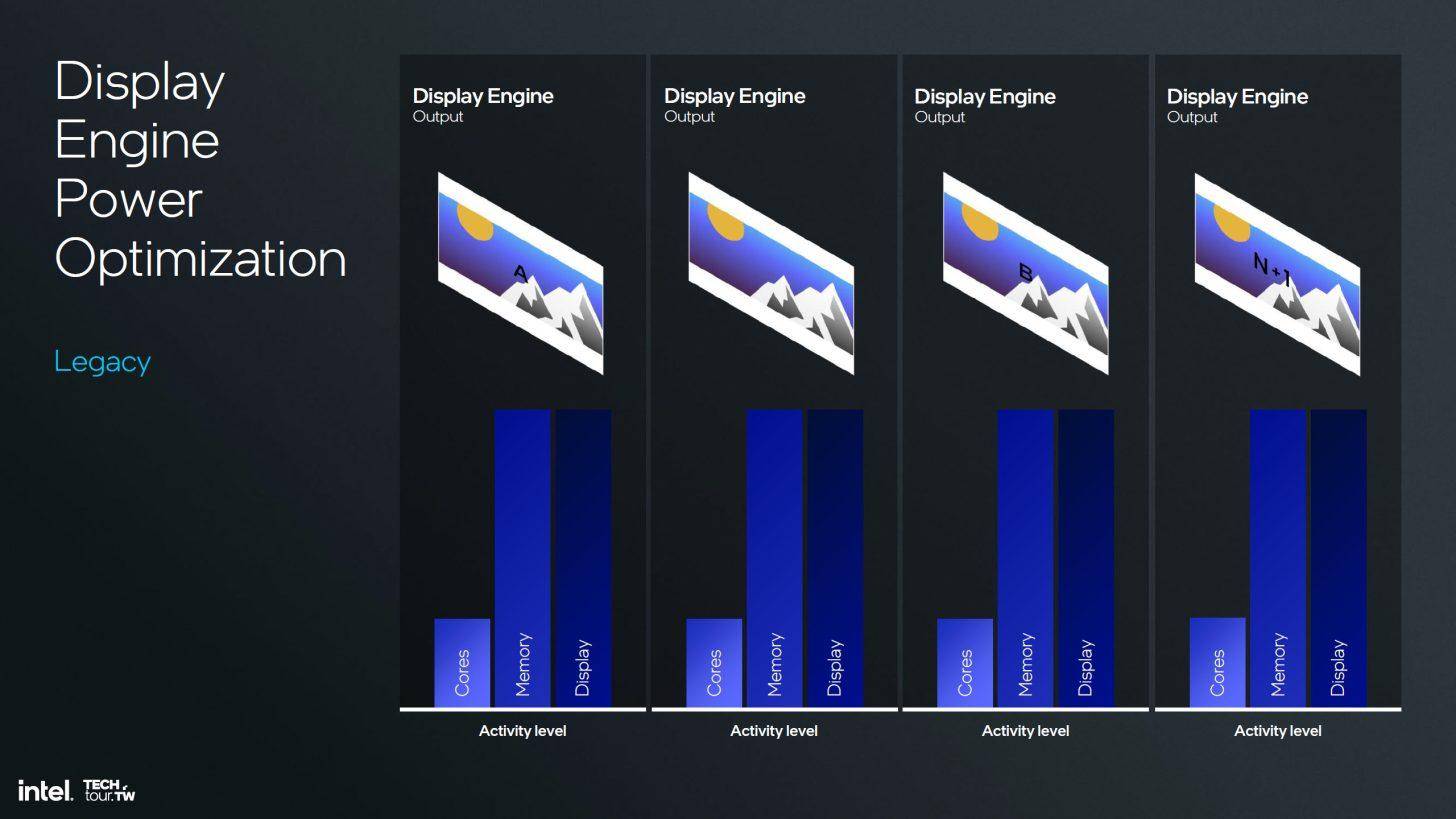 Display Engine Power Optimization

Legacy

Display Engine
Output

A

Cores
Memory
Display

Activity level

Display Engine
Output

Cores
Memory
Display

Activity level

Display Engine
Output

B

Cores
Memory
Display

Activity level

Display Engine
Output

N+1

Cores
Memory
Display

Activity level

intel. TECH tour.TW